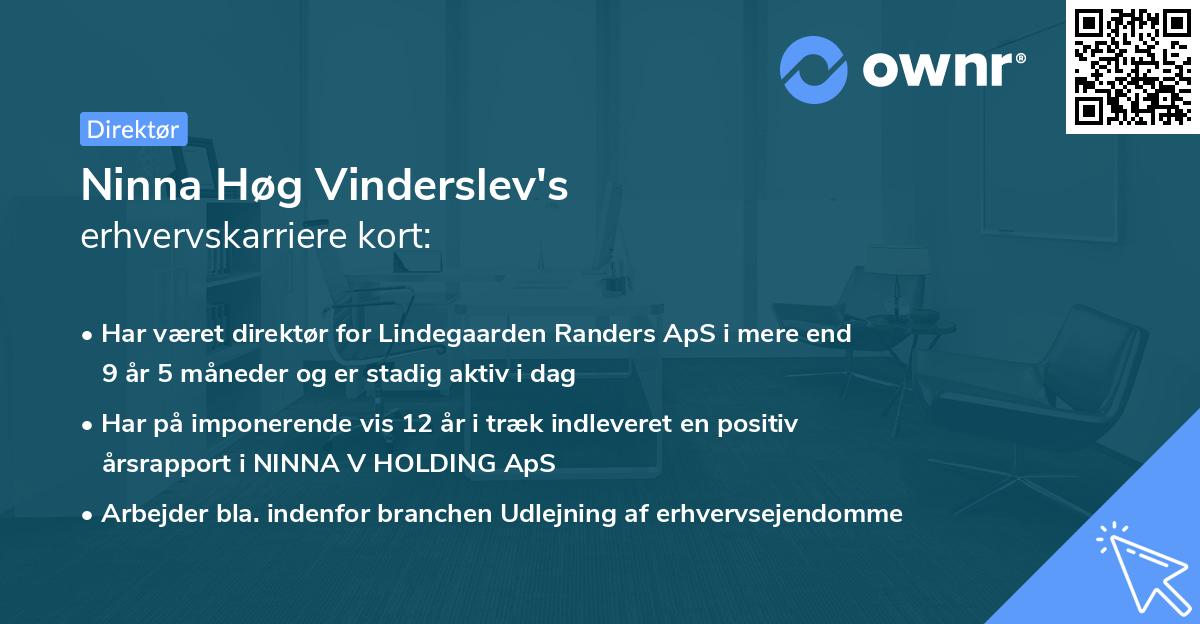 ownr®

Direktør

Ninna Høg Vinderslev's
erhvervskarriere kort:

• Har været direktør for Lindegaarden Randers ApS i mere end 9 år 5 måneder og er stadig aktiv i dag

• Har på imponerende vis 12 år i træk indleveret en positiv årsrapport i NINNA V HOLDING ApS

• Arbejder bla. indenfor branchen Udlejning af erhvervsejendomme